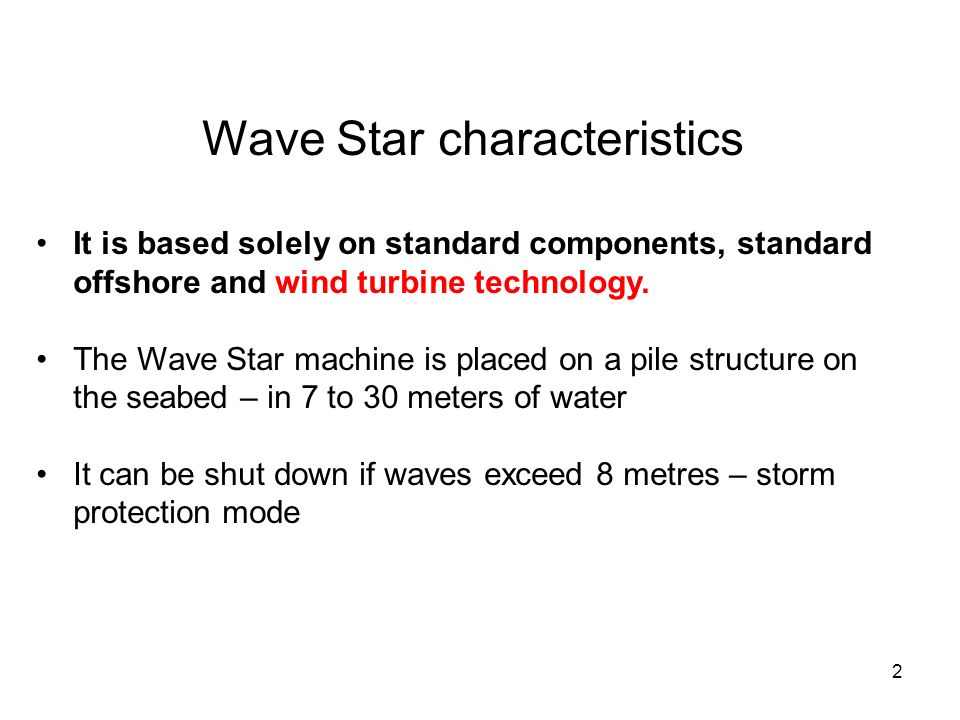 Wave Star characteristics

• It is based solely on standard components, standard offshore and wind turbine technology.

• The Wave Star machine is placed on a pile structure on the seabed – in 7 to 30 meters of water

• It can be shut down if waves exceed 8 metres – storm protection mode

2